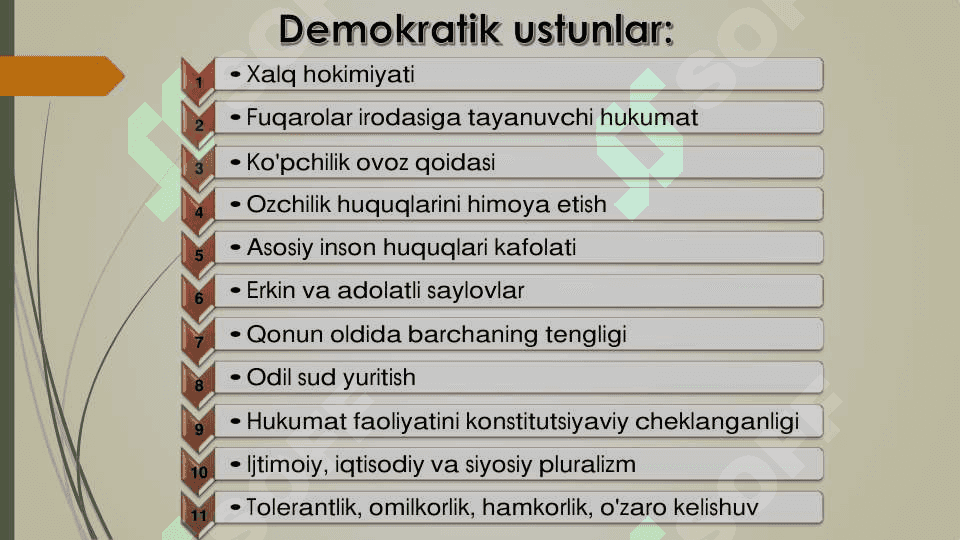 Demokratik ustunlar:

1 • Xalq hokimiyati

2 • Fuqarolar irodasiga tayanuvchi hukumat

3 • Ko'pchilik ovoz qoidasi

4 • Ozchilik huquqlarini himoya etish

5 • Asosiy inson huquqlari kafolati

6 • Erkin va adolatli saylovlar

7 • Qonun oldida barchaning tengligi

8 • Odil sud yuritish

9 • Hukumat faoliyatini konstitutsiyaviy cheklanganligi

10 • Ijtimoiy, iqtisodiy va siyosiy pluralizm

11 • Tolerantlik, omilkorlik, hamkorlik, o'zaro kelishuv